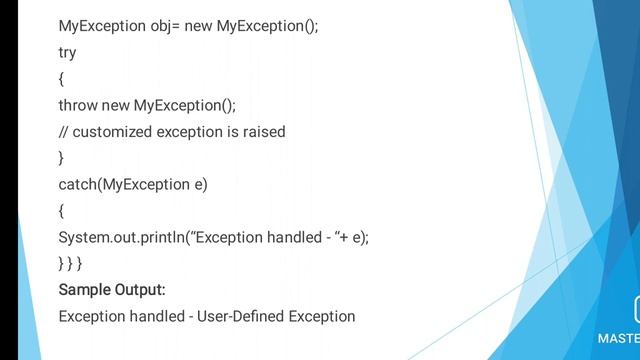 MyException obj= new MyException();
try
{
throw new MyException();
// customized exception is raised
}
catch(MyException e)
{
System.out.println("Exception handled - "+ e);
} } }
Sample Output:
Exception handled - User-Defined Exception

MASTE